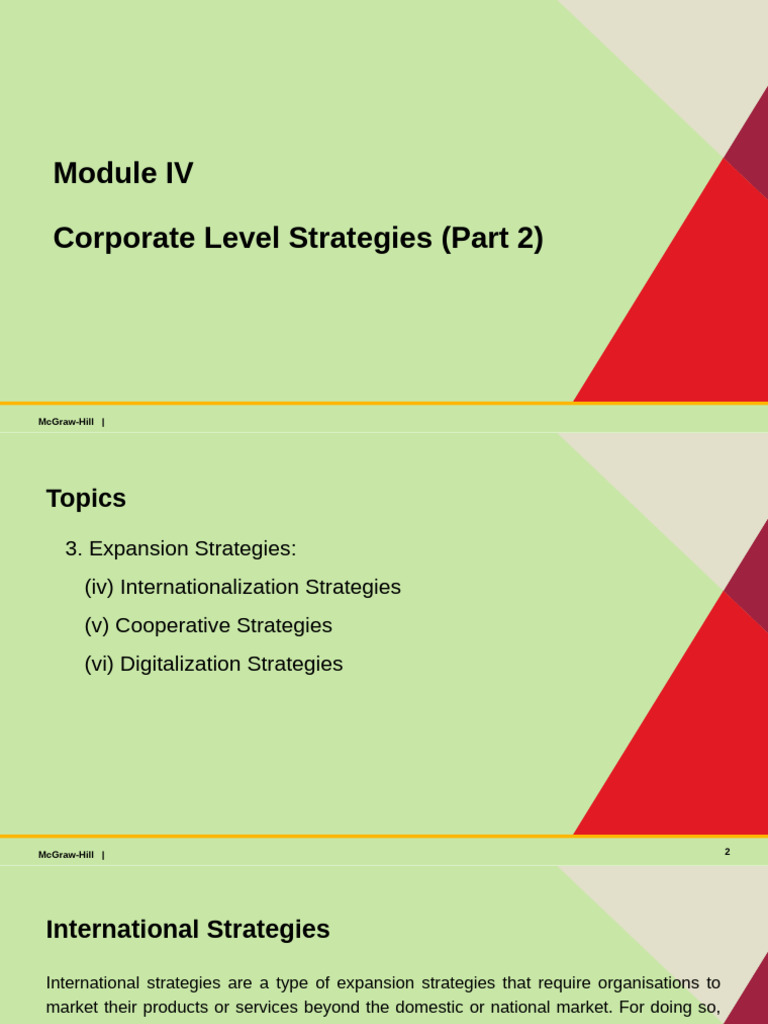 Module IV

Corporate Level Strategies (Part 2)

McGraw-Hill |

Topics

3. Expansion Strategies:

(iv) Internationalization Strategies

(v) Cooperative Strategies

(vi) Digitalization Strategies

McGraw-Hill |

2

International Strategies

International strategies are a type of expansion strategies that require organisations to market their products or services beyond the domestic or national market. For doing so,